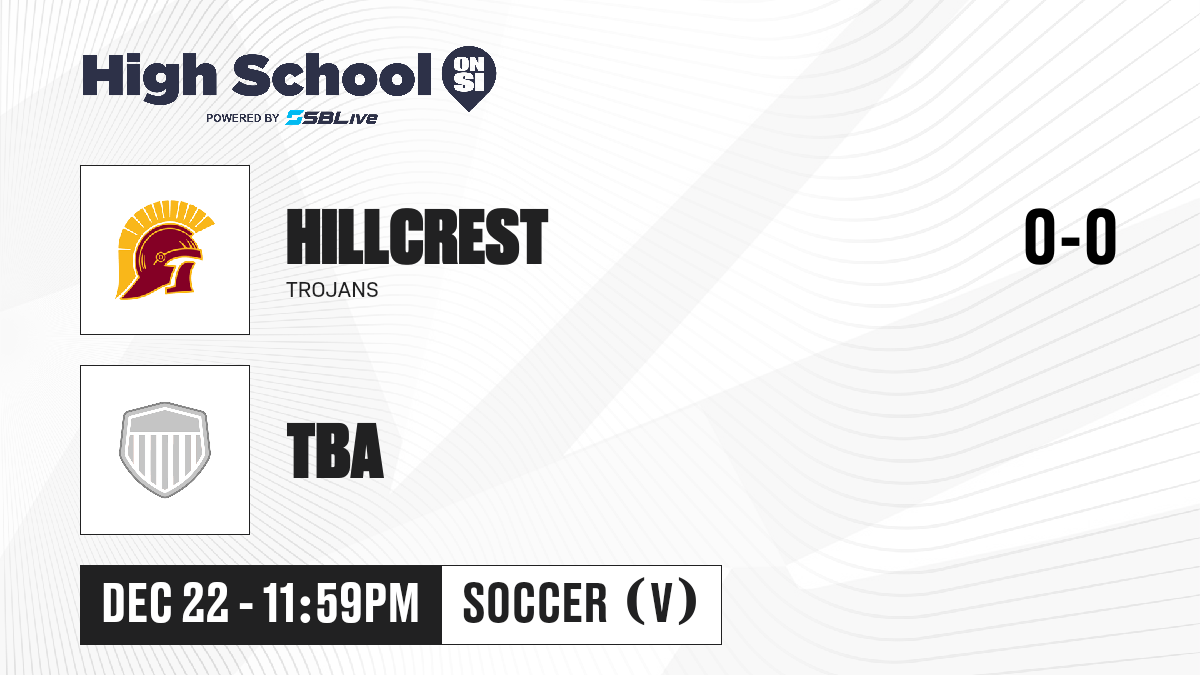 High School ON SI
POWERED BY SBLive

HILLCREST
TROJANS

0-0

TBA

DEC 22 - 11:59PM

SOCCER (V)